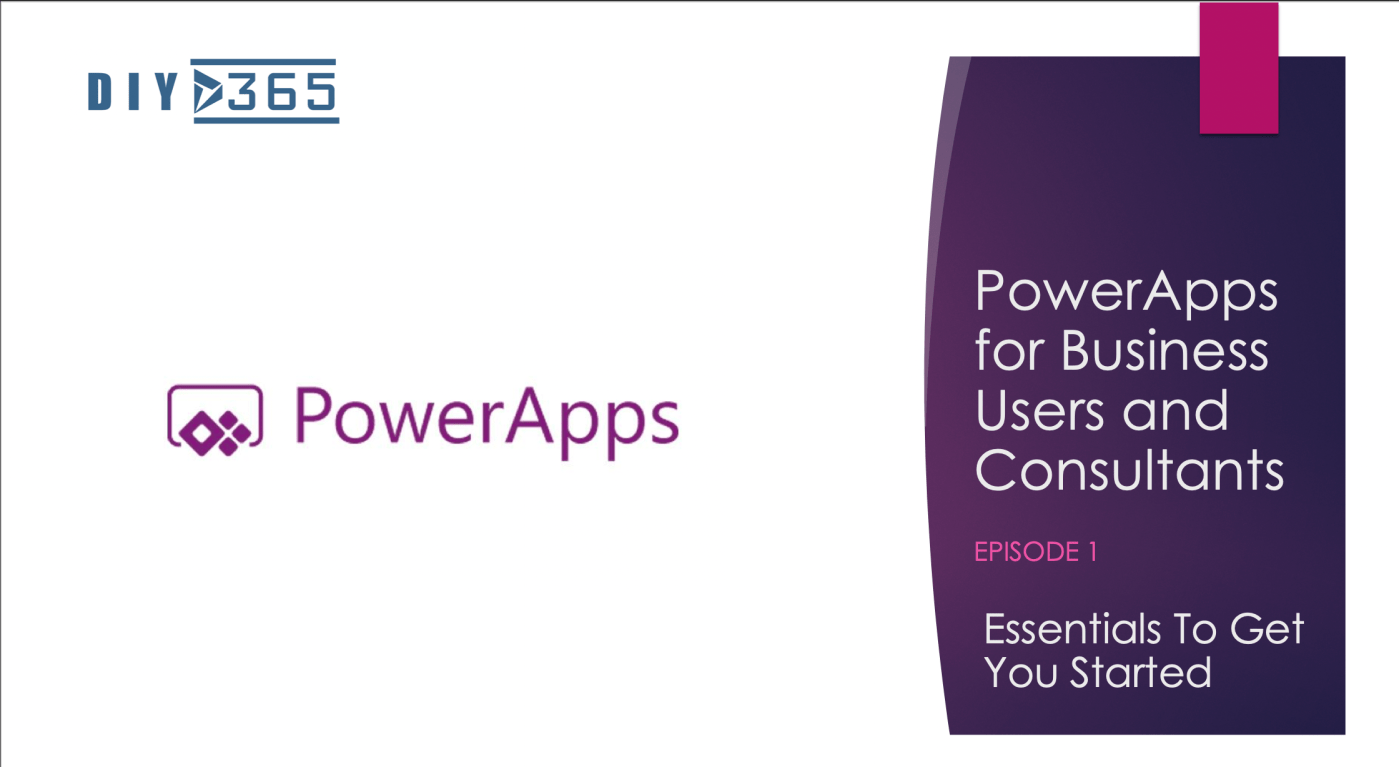 DIY 365

PowerApps

PowerApps for Business Users and Consultants

EPISODE 1

Essentials To Get You Started